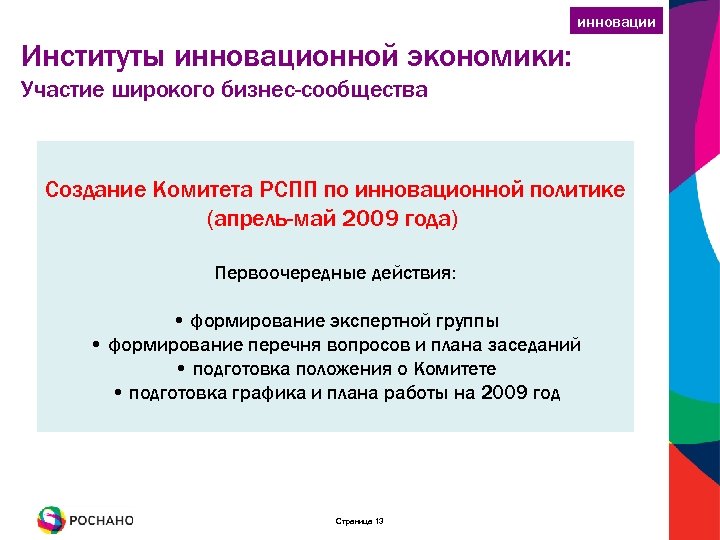 инновации

Институты инновационной экономики:
Участие широкого бизнес-сообщества

Создание Комитета РСПП по инновационной политике (апрель-май 2009 года)

Первоочередные действия:

• формирование экспертной группы
• формирование перечня вопросов и плана заседаний
• подготовка положения о Комитете
• подготовка графика и плана работы на 2009 год

РОСНАНО

Страница 13